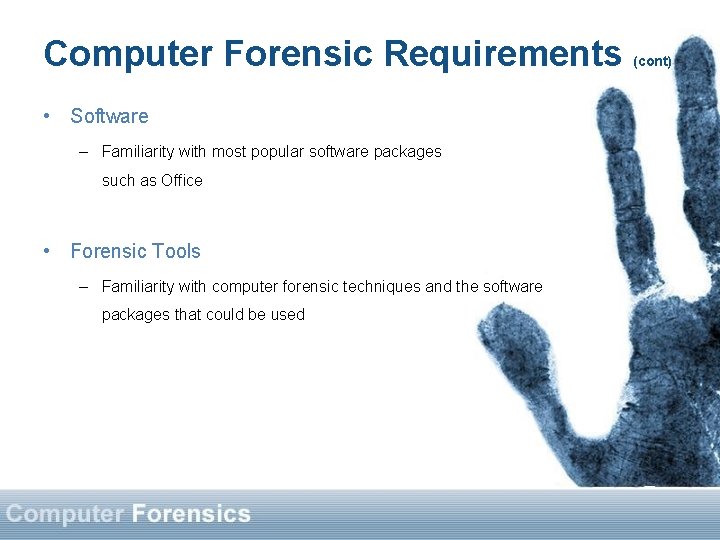 Computer Forensic Requirements (cont)

• Software

– Familiarity with most popular software packages such as Office

• Forensic Tools

– Familiarity with computer forensic techniques and the software packages that could be used

Computer Forensics